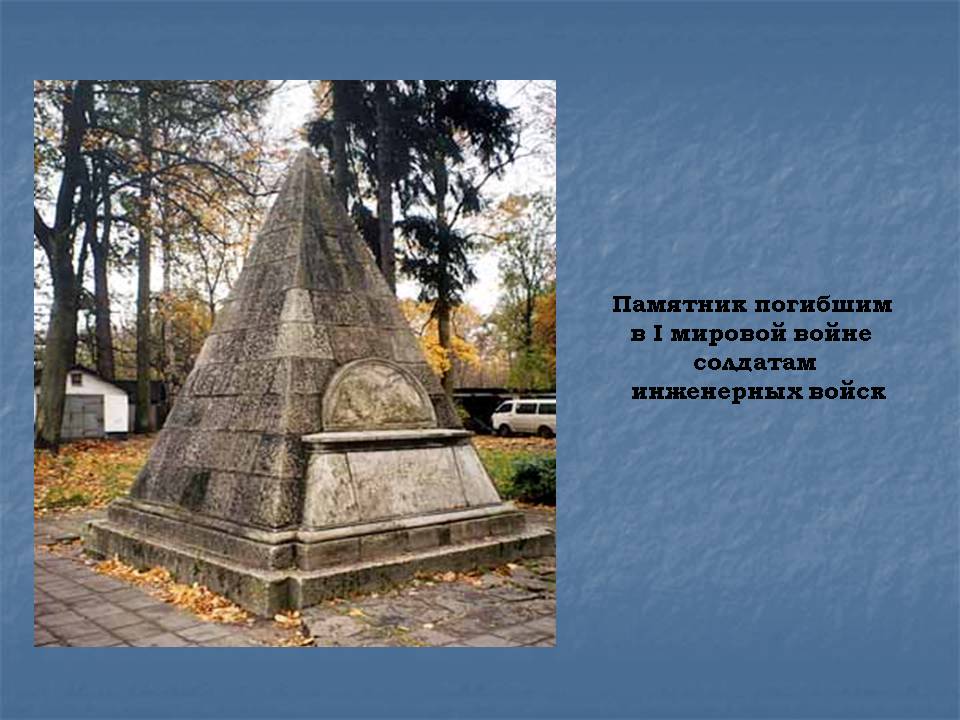 Памятник погибшим
в I мировой войне
солдатам
инженерных войск